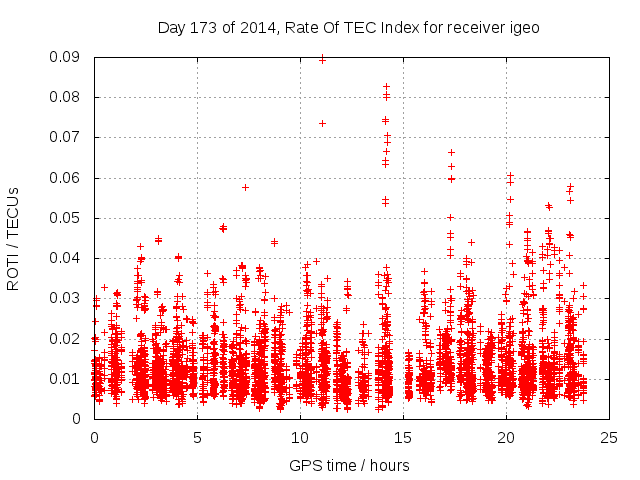 Day 173 of 2014, Rate Of TEC Index for receiver igeo

ROTI / TECUs

0.09
0.08
0.07
0.06
0.05
0.04
0.03
0.02
0.01
0

0
5
10
15
20
25

GPS time / hours